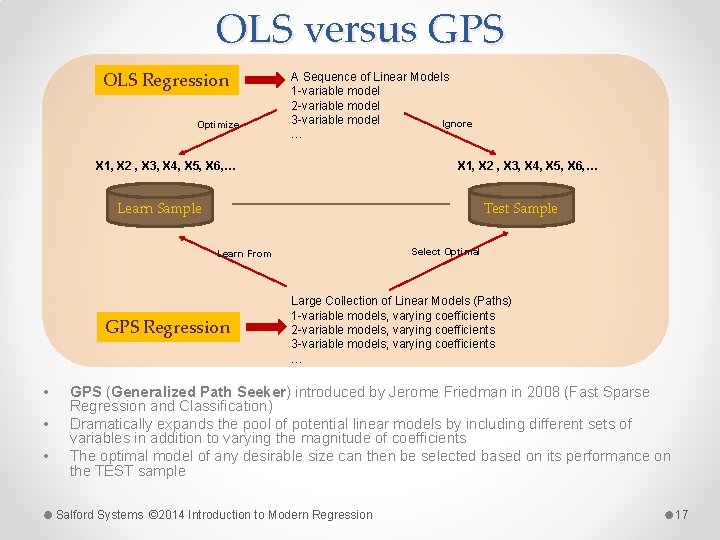 OLS versus GPS

OLS Regression

A Sequence of Linear Models
1-variable model
2-variable model
3-variable model
…

Optimize

Ignore

X1, X2 , X3, X4, X5, X6,…

X1, X2 , X3, X4, X5, X6,…

Learn Sample

Test Sample

Learn From

Select Optimal

GPS Regression

Large Collection of Linear Models (Paths)
1-variable models, varying coefficients
2-variable models, varying coefficients
3-variable models, varying coefficients
…

• GPS (Generalized Path Seeker) introduced by Jerome Friedman in 2008 (Fast Sparse Regression and Classification)
• Dramatically expands the pool of potential linear models by including different sets of variables in addition to varying the magnitude of coefficients
• The optimal model of any desirable size can then be selected based on its performance on the TEST sample

Salford Systems ©2014 Introduction to Modern Regression

17